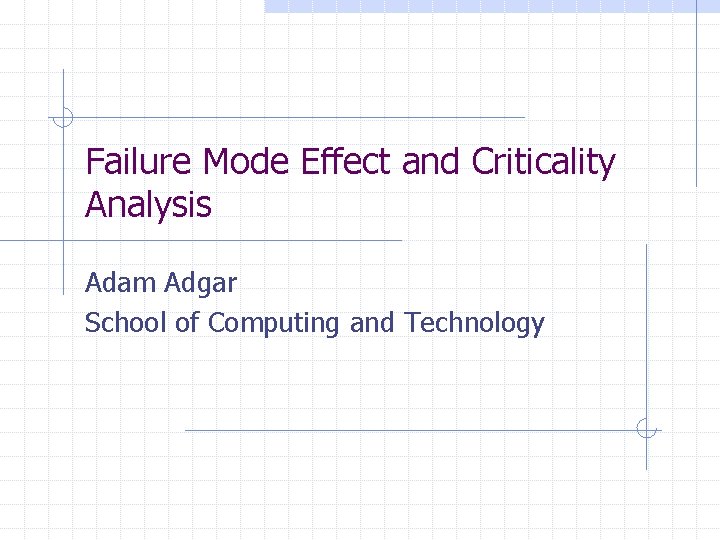 Failure Mode Effect and Criticality Analysis

Adam Adgar

School of Computing and Technology